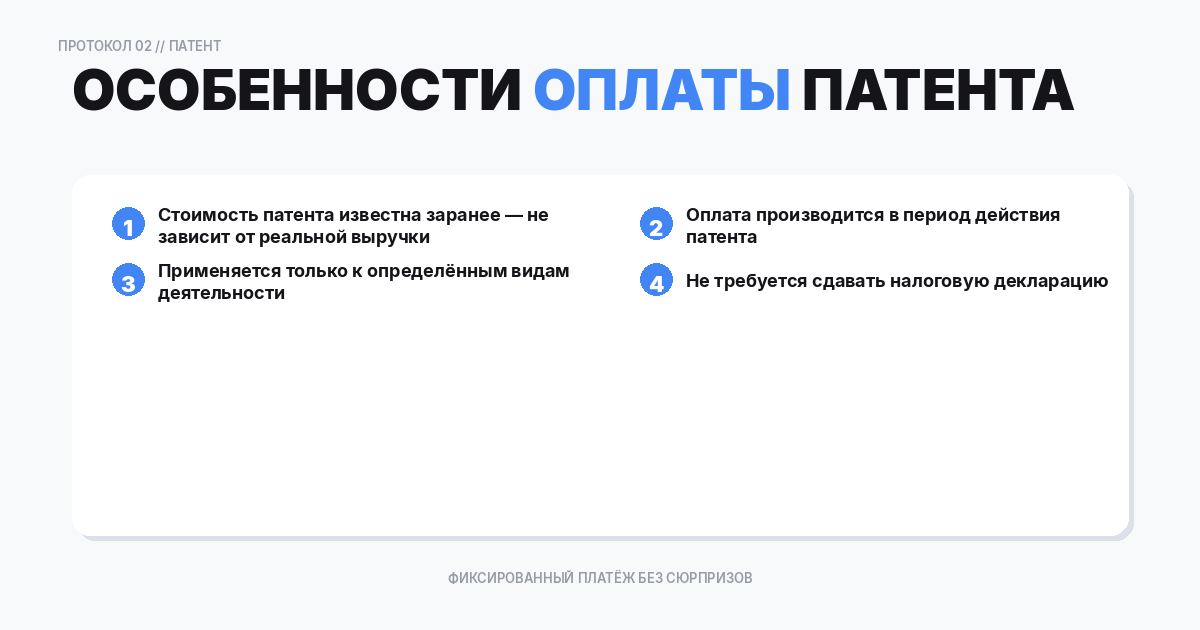 ПРОТОКОЛ 02 // ПАТЕНТ

ОСОБЕННОСТИ ОПЛАТЫ ПАТЕНТА

1 Стоимость патента известна заранее — не зависит от реальной выручки

2 Оплата производится в период действия патента

3 Применяется только к определённым видам деятельности

4 Не требуется сдавать налоговую декларацию

ФИКСИРОВАННЫЙ ПЛАТЁЖ БЕЗ СЮРПРИЗОВ